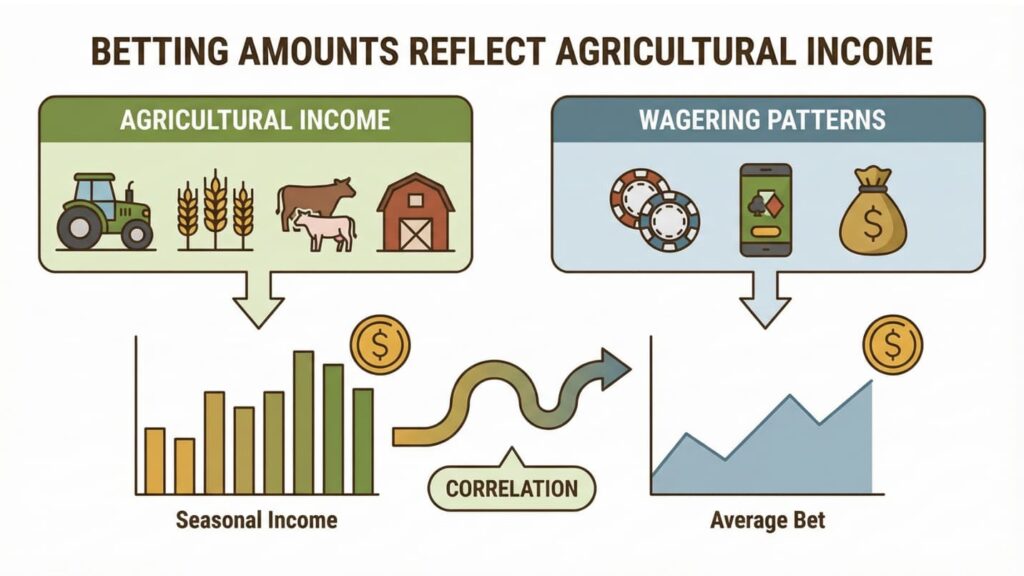 BETTING AMOUNTS REFLECT AGRICULTURAL INCOME

AGRICULTURAL INCOME

WAGERING PATTERNS

$

$

$

CORRELATION

Seasonal Income

Average Bet